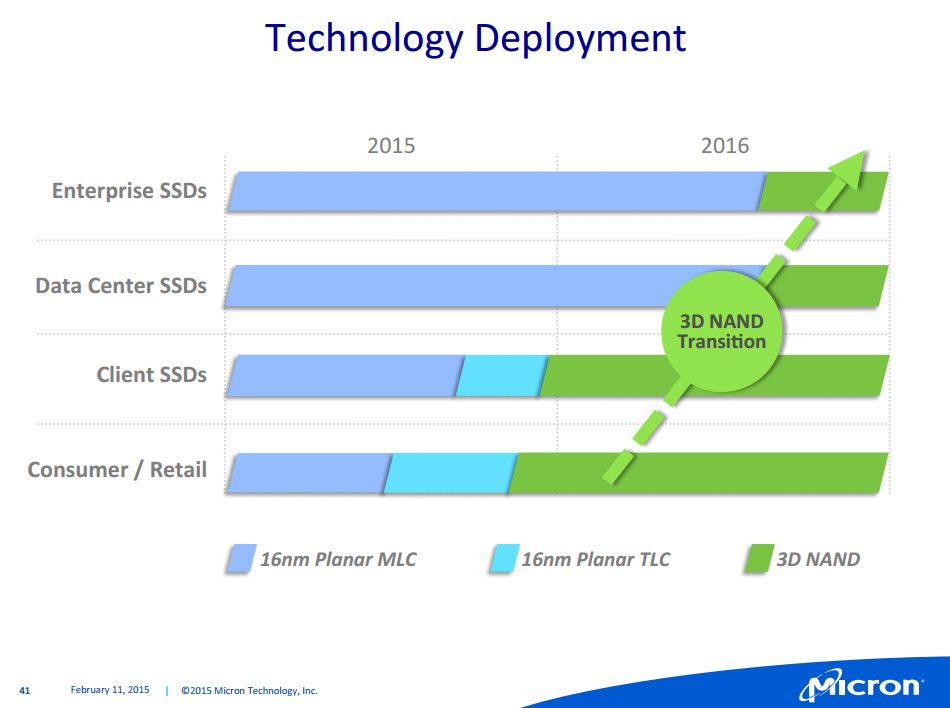 Technology Deployment

2015

2016

Enterprise SSDs

Data Center SSDs

Client SSDs

Consumer / Retail

3D NAND Transition

16nm Planar MLC

16nm Planar TLC

3D NAND

41 February 11, 2015 | ©2015 Micron Technology, Inc.

Micron